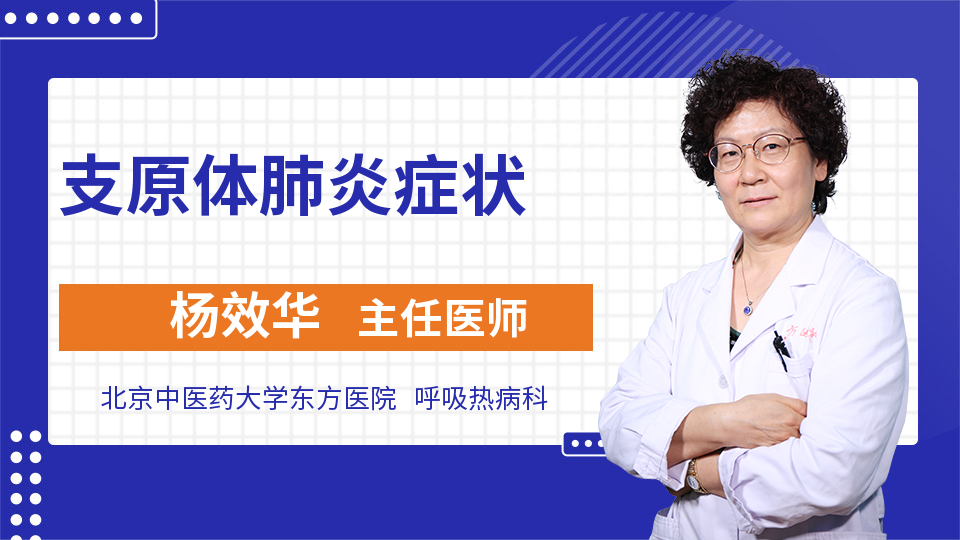 支原体肺炎症状

杨效华 主任医师

北京中医药大学东方医院 呼吸热病科